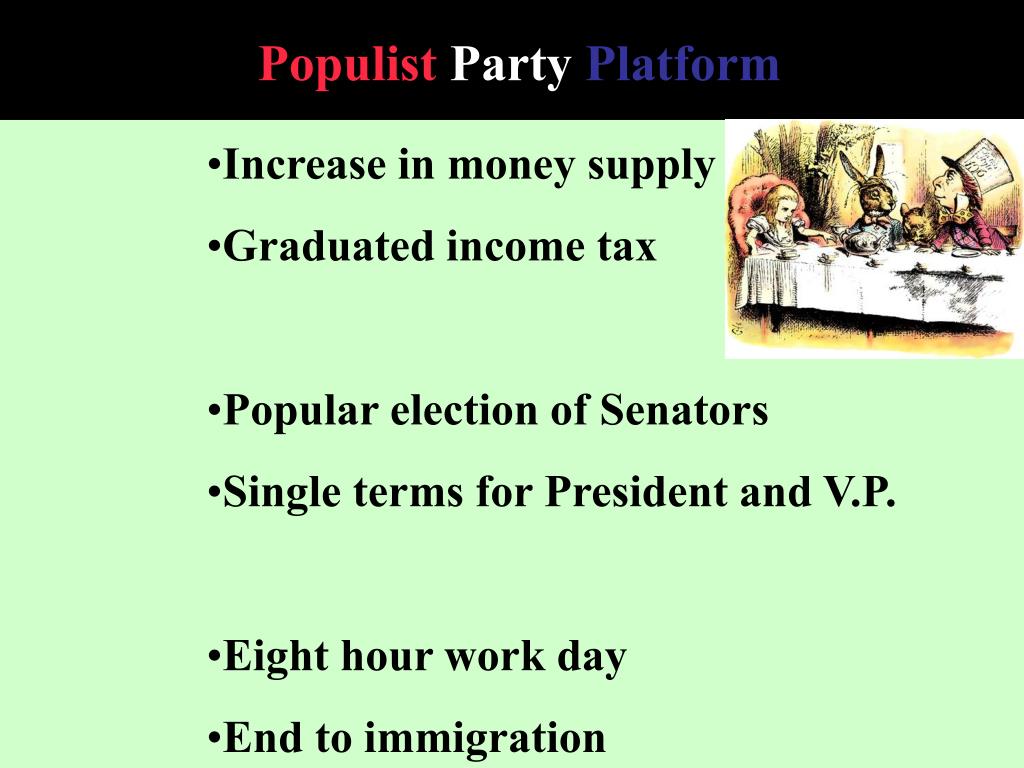 Populist Party Platform

•Increase in money supply

•Graduated income tax

•Popular election of Senators

•Single terms for President and V.P.

•Eight hour work day

•End to immigration